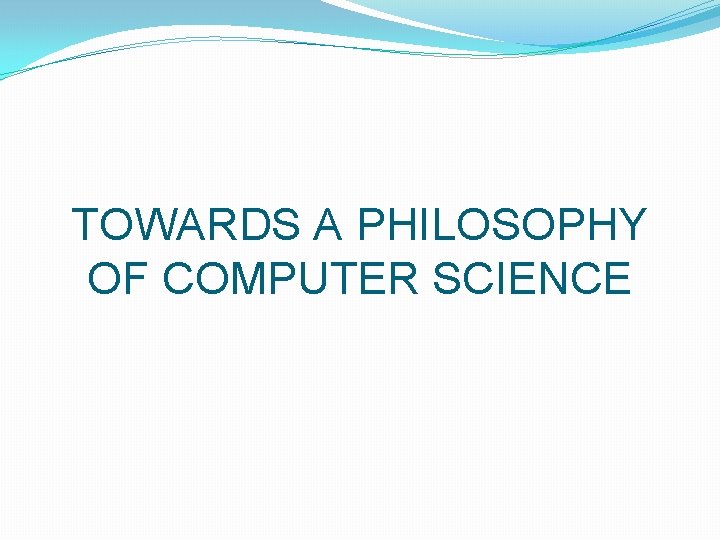 TOWARDS A PHILOSOPHY OF COMPUTER SCIENCE